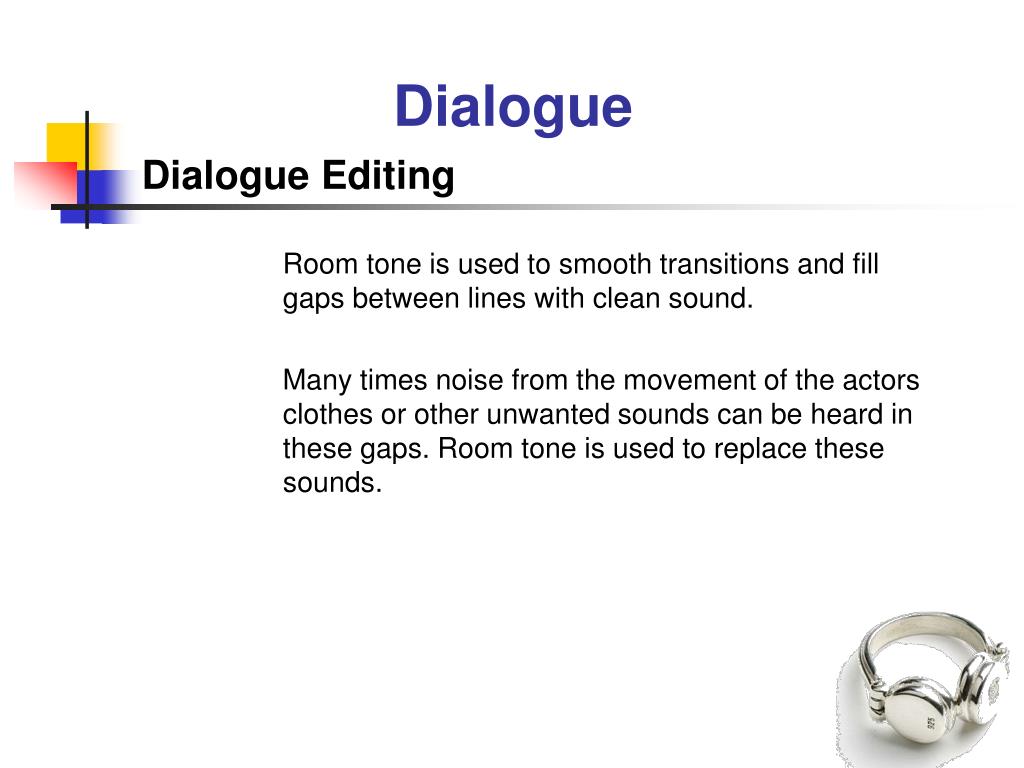 Dialogue

Dialogue Editing

Room tone is used to smooth transitions and fill gaps between lines with clean sound.

Many times noise from the movement of the actors clothes or other unwanted sounds can be heard in these gaps. Room tone is used to replace these sounds.

925